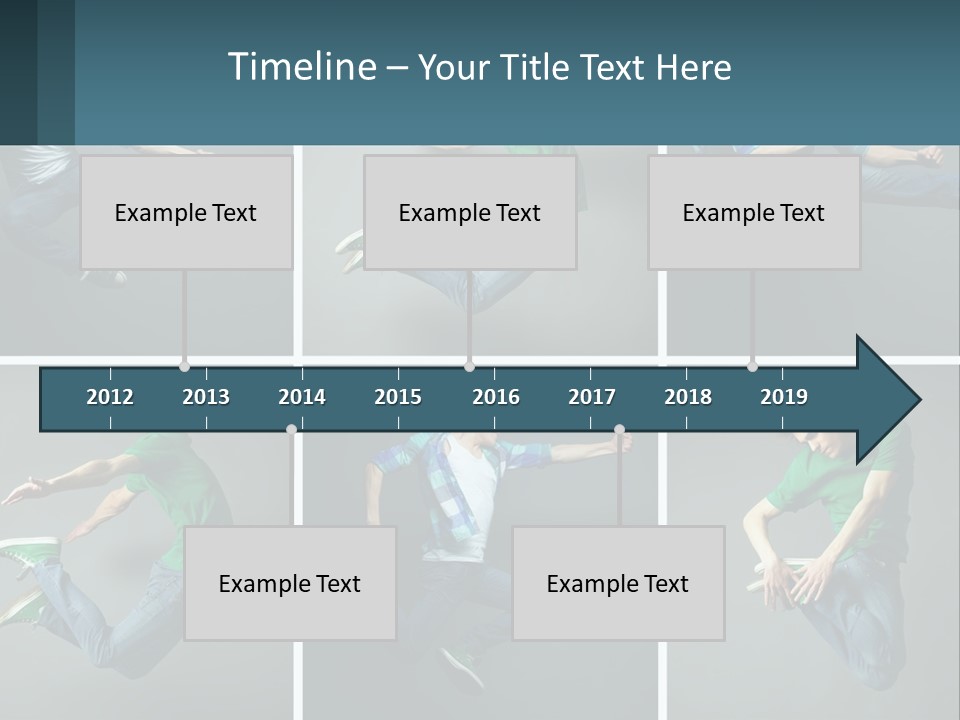 Timeline – Your Title Text Here

Example Text

Example Text

Example Text

2012 2013 2014 2015 2016 2017 2018 2019

Example Text

Example Text